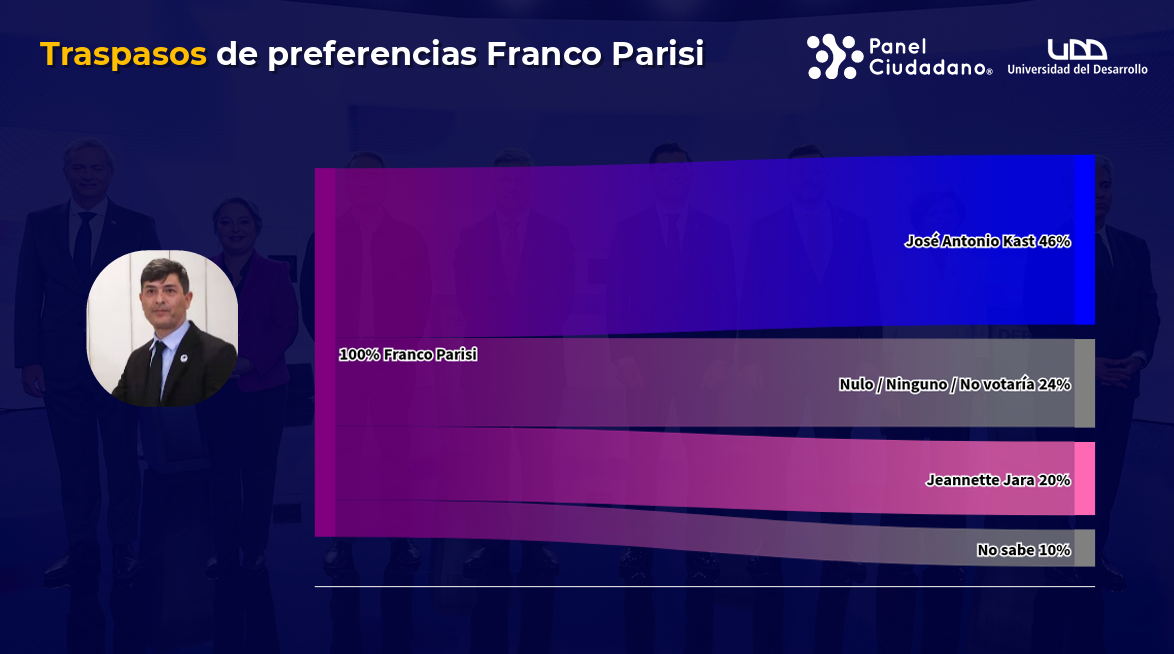 Traspasos de preferencias Franco Parisi

Panel Ciudadano®

UDD Universidad del Desarrollo

100% Franco Parisi

José Antonio Kast 46%

Nulo / Ninguno / No votaría 24%

Jeannette Jara 20%

No sabe 10%